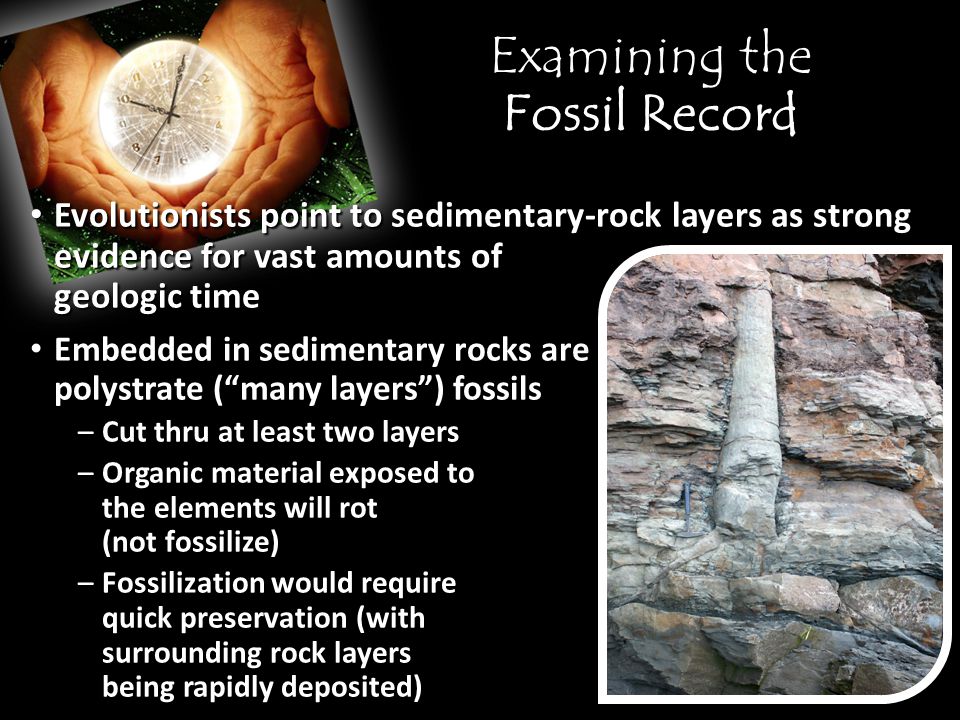 Examining the Fossil Record

• Evolutionists point to sedimentary-rock layers as strong evidence for vast amounts of geologic time

• Embedded in sedimentary rocks are polystrate ("many layers") fossils

– Cut thru at least two layers

– Organic material exposed to the elements will rot (not fossilize)

– Fossilization would require quick preservation (with surrounding rock layers being rapidly deposited)